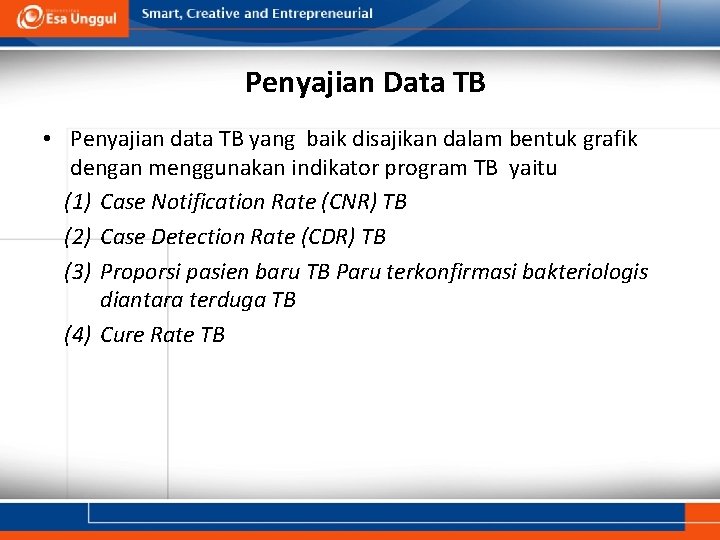 Esa Unggul

Smart, Creative and Entrepreneurial

Penyajian Data TB

• Penyajian data TB yang baik disajikan dalam bentuk grafik dengan menggunakan indikator program TB yaitu

(1) Case Notification Rate (CNR) TB

(2) Case Detection Rate (CDR) TB

(3) Proporsi pasien baru TB Paru terkonfirmasi bakteriologis diantara terduga TB

(4) Cure Rate TB